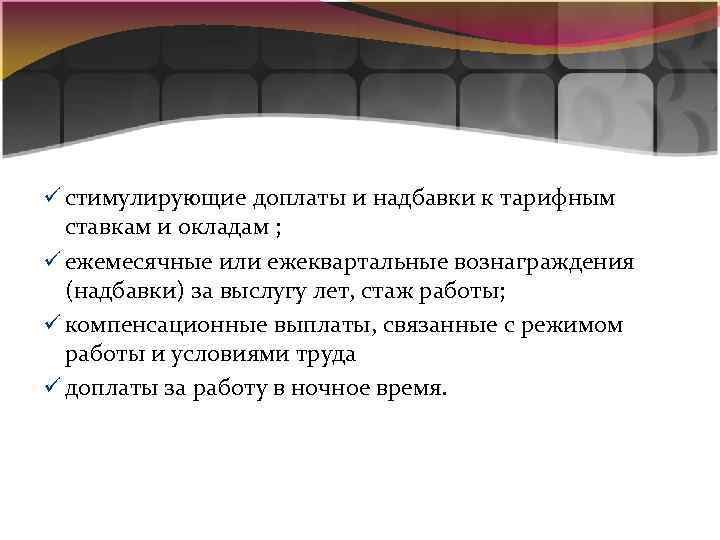 ✓ стимулирующие доплаты и надбавки к тарифным ставкам и окладам ;

✓ ежемесячные или ежеквартальные вознаграждения (надбавки) за выслугу лет, стаж работы;

✓ компенсационные выплаты, связанные с режимом работы и условиями труда

✓ доплаты за работу в ночное время.